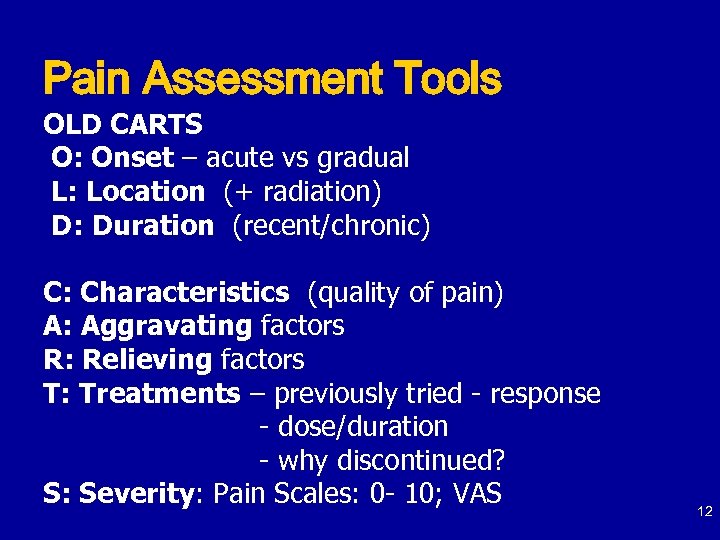 Pain Assessment Tools

OLD CARTS
O: Onset – acute vs gradual
L: Location (+ radiation)
D: Duration (recent/chronic)

C: Characteristics (quality of pain)
A: Aggravating factors
R: Relieving factors
T: Treatments – previously tried - response
- dose/duration
- why discontinued?
S: Severity: Pain Scales: 0- 10; VAS

12